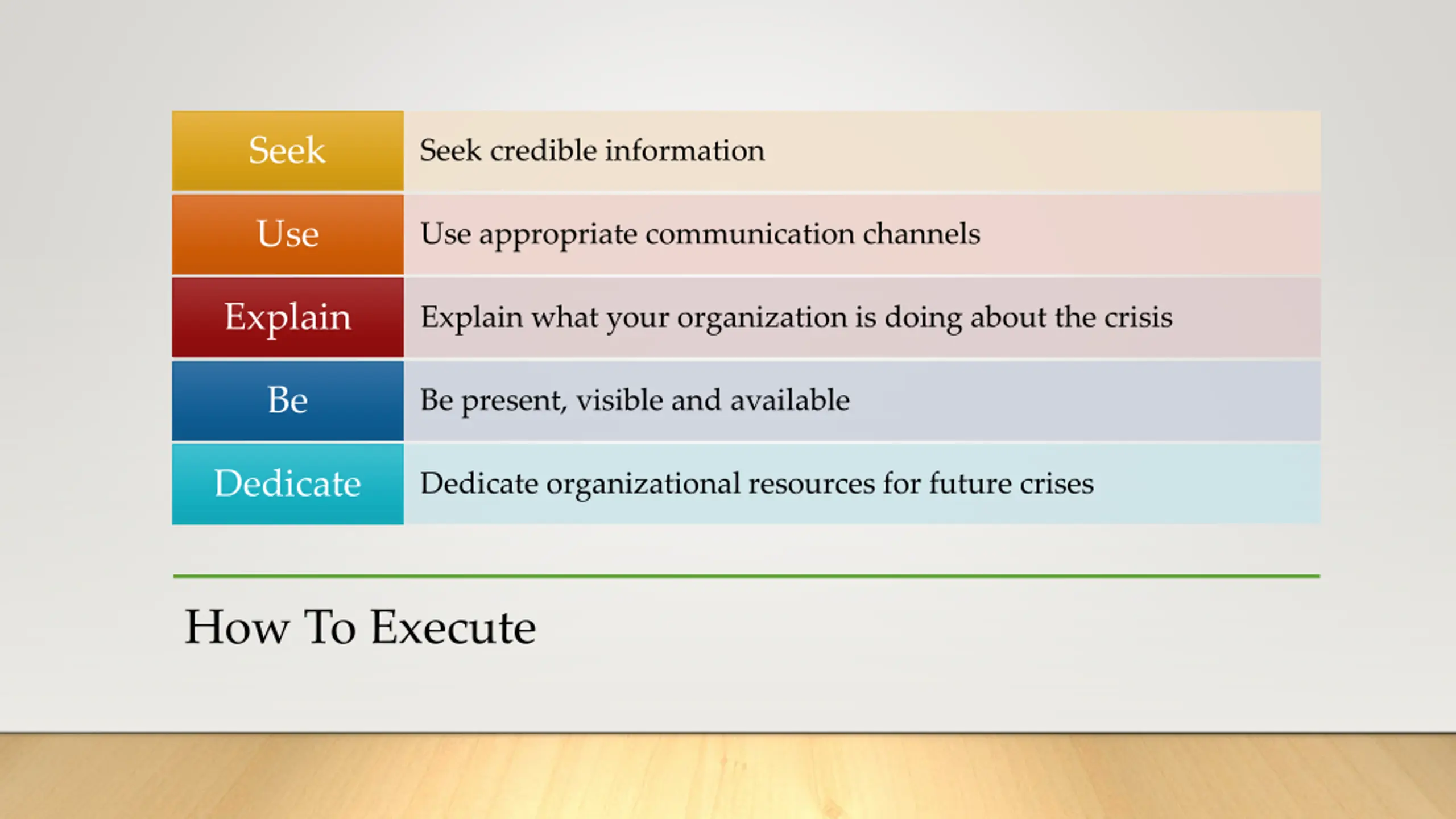 | Seek | Seek credible information |
|---|---|
| Use | Use appropriate communication channels |
| Explain | Explain what your organization is doing about the crisis |
| Be | Be present, visible and available |
| Dedicate | Dedicate organizational resources for future crises |

How To Execute